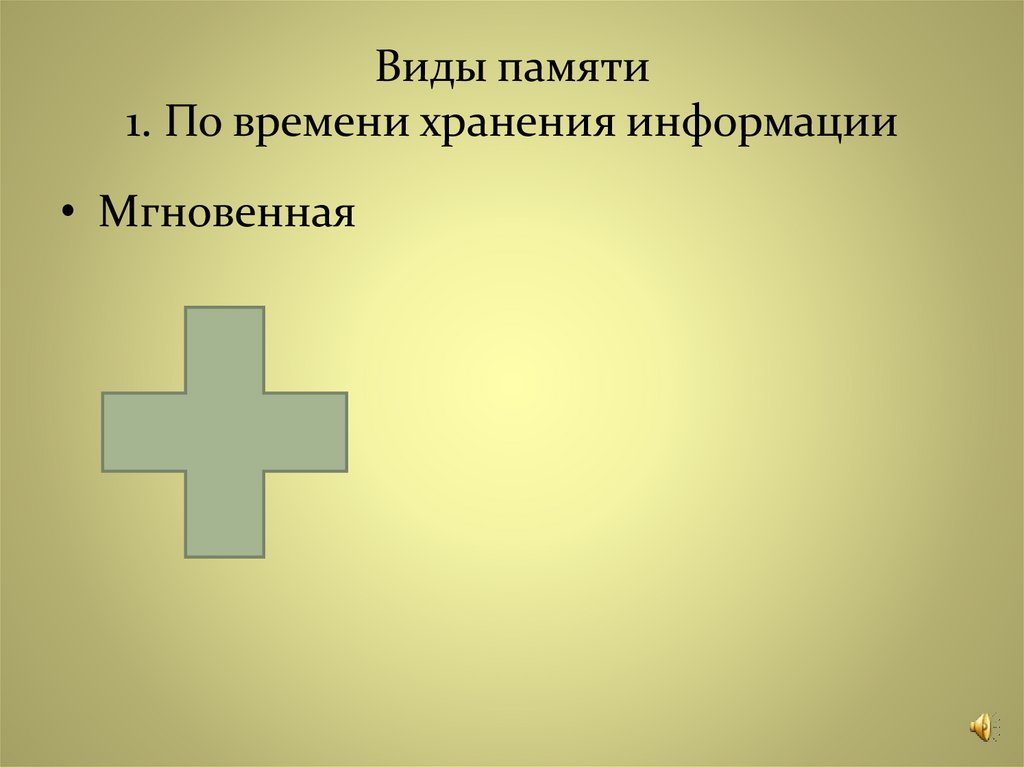 Виды памяти
1. По времени хранения информации

• Мгновенная